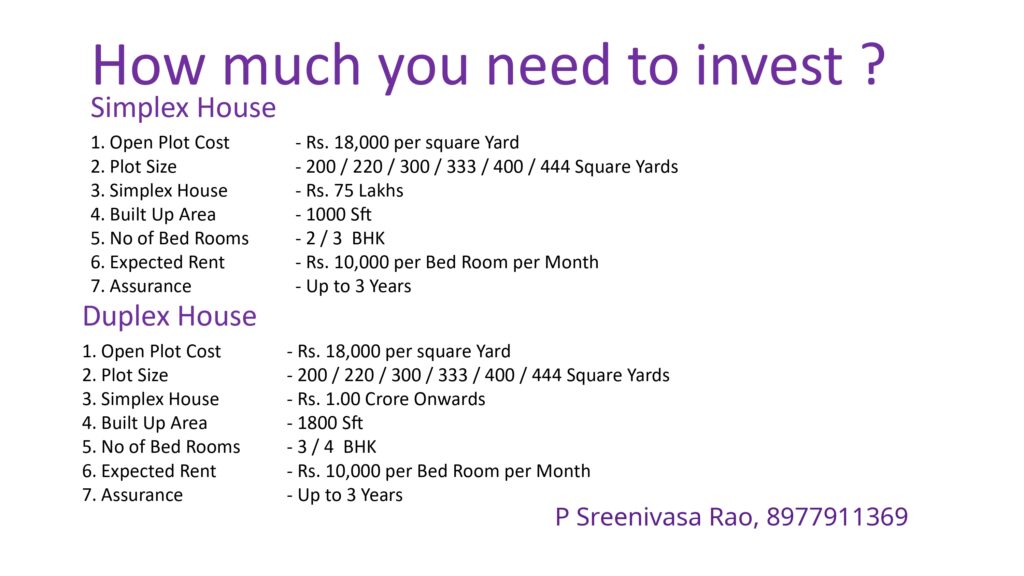 How much you need to invest ?

Simplex House

1. Open Plot Cost - Rs. 18,000 per square Yard
2. Plot Size - 200 / 220 / 300 / 333 / 400 / 444 Square Yards
3. Simplex House - Rs. 75 Lakhs
4. Built Up Area - 1000 Sft
5. No of Bed Rooms - 2 / 3 BHK
6. Expected Rent - Rs. 10,000 per Bed Room per Month
7. Assurance - Up to 3 Years

Duplex House

1. Open Plot Cost - Rs. 18,000 per square Yard
2. Plot Size - 200 / 220 / 300 / 333 / 400 / 444 Square Yards
3. Simplex House - Rs. 1.00 Crore Onwards
4. Built Up Area - 1800 Sft
5. No of Bed Rooms - 3 / 4 BHK
6. Expected Rent - Rs. 10,000 per Bed Room per Month
7. Assurance - Up to 3 Years

P Sreenivasa Rao, 8977911369